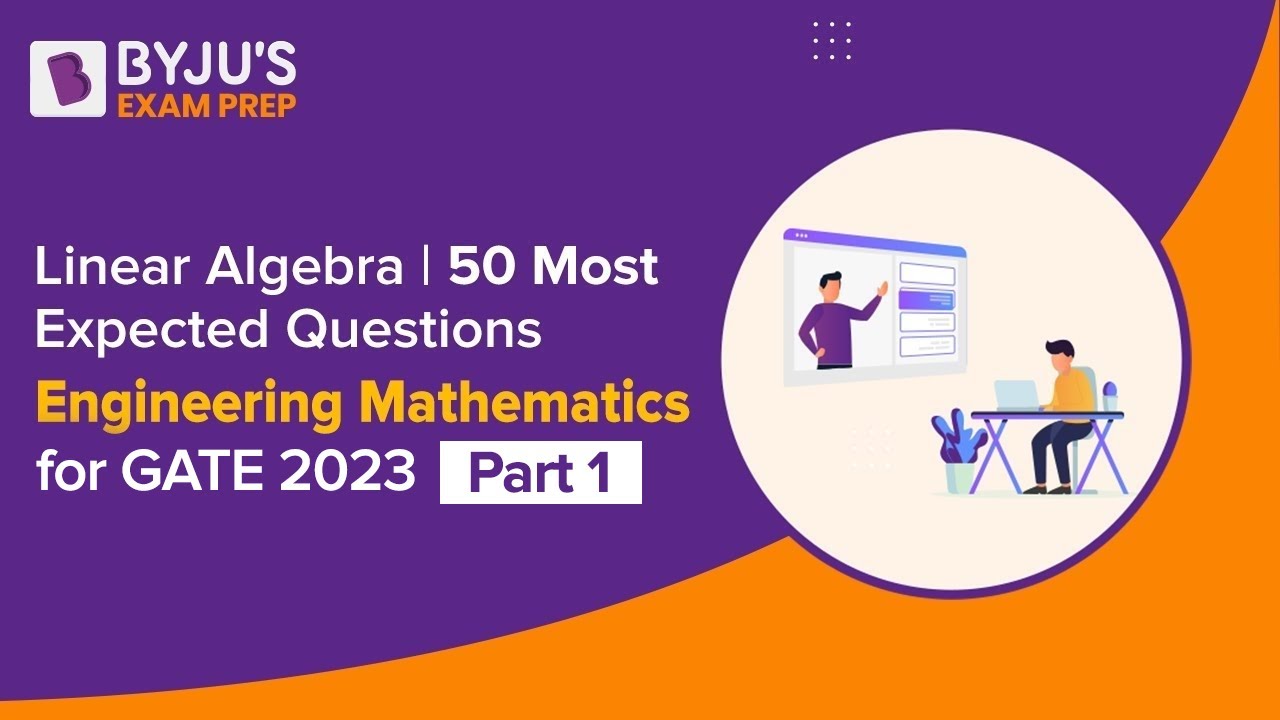 BYJU'S
EXAM PREP

Linear Algebra | 50 Most Expected Questions
Engineering Mathematics for GATE 2023 Part 1